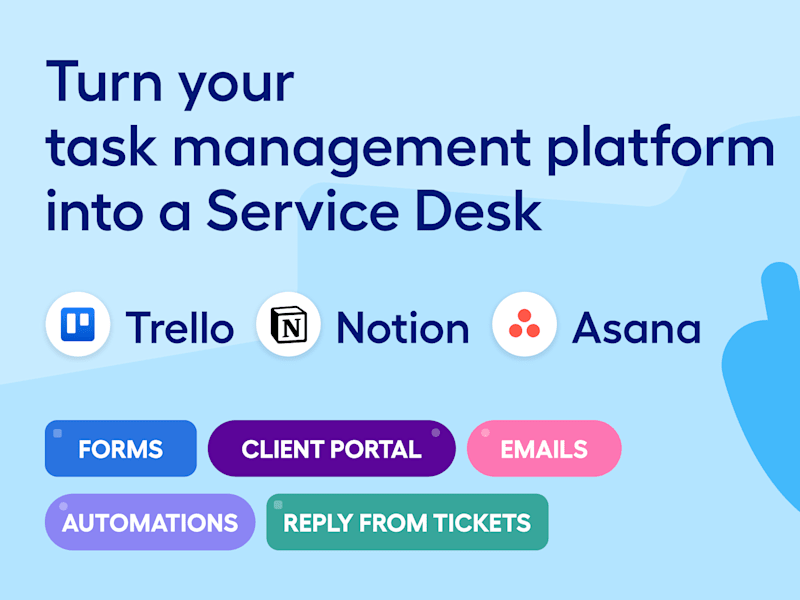 Turn your task management platform into a Service Desk

Trello N Notion Asana

FORMS CLIENT PORTAL EMAILS
AUTOMATIONS REPLY FROM TICKETS